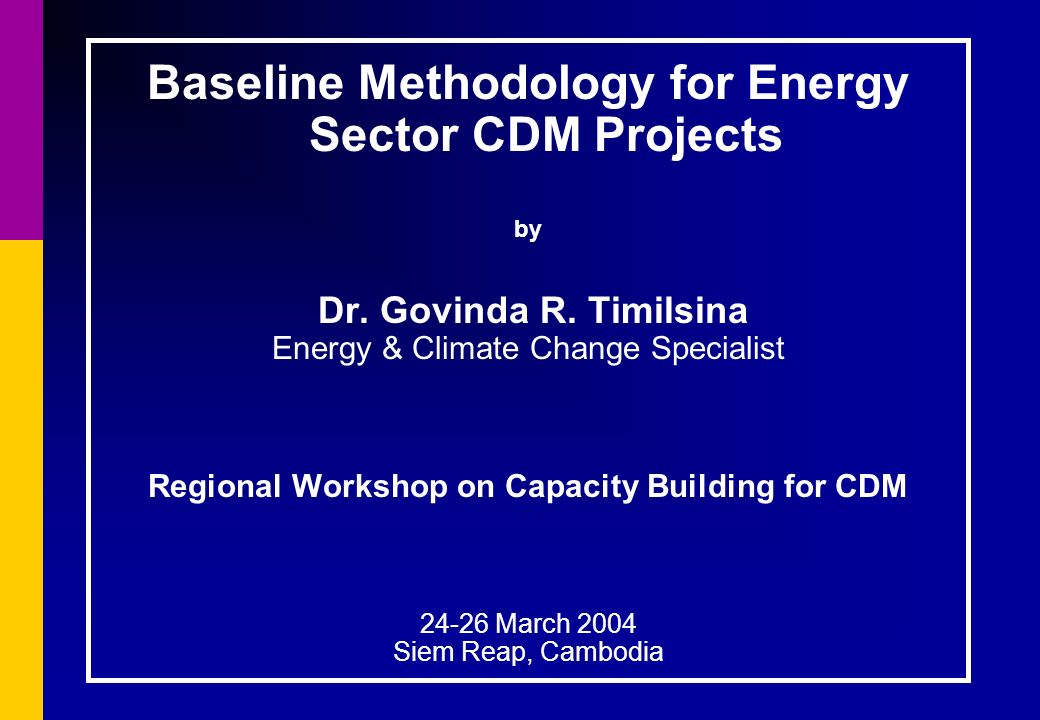 Baseline Methodology for Energy Sector CDM Projects

by

Dr. Govinda R. Timilsina
Energy & Climate Change Specialist

Regional Workshop on Capacity Building for CDM

24-26 March 2004
Siem Reap, Cambodia